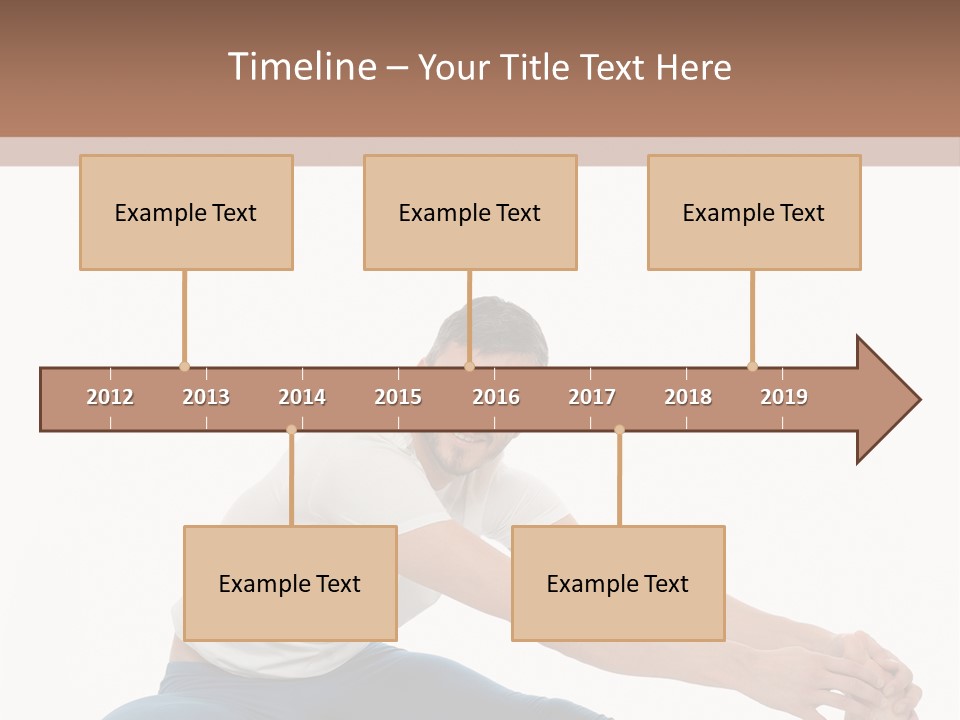 Timeline – Your Title Text Here

Example Text

Example Text

Example Text

2012 2013 2014 2015 2016 2017 2018 2019

Example Text

Example Text